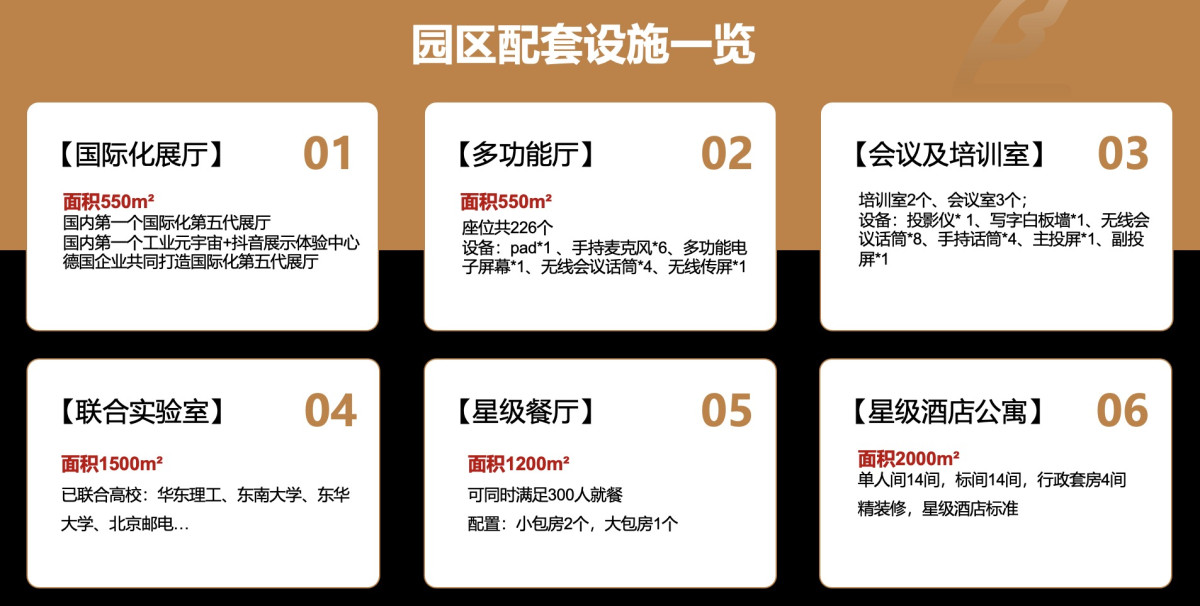 园区配套设施一览

【国际化展厅】 01

面积550m²
国内第一个国际化第五代展厅
国内第一个工业元宇宙+抖音展示体验中心
德国企业共同打造国际化第五代展厅

【多功能厅】 02

面积550m²
座位共226个
设备：pad*1 、手持麦克风*6、多功能电子屏幕*1、无线会议话筒*4、无线传屏*1

【会议及培训室】 03

培训室2个、会议室3个；
设备：投影仪* 1、写字白板墙*1、无线会议话筒*8、手持话筒*4、主投屏*1、副投屏*1

【联合实验室】 04

面积1500m²
已联合高校：华东理工、东南大学、东华大学、北京邮电…

【星级餐厅】 05

面积1200m²
可同时满足300人就餐
配置：小包房2个，大包房1个

【星级酒店公寓】 06

面积2000m²
单人间14间，标间14间，行政套房4间
精装修，星级酒店标准